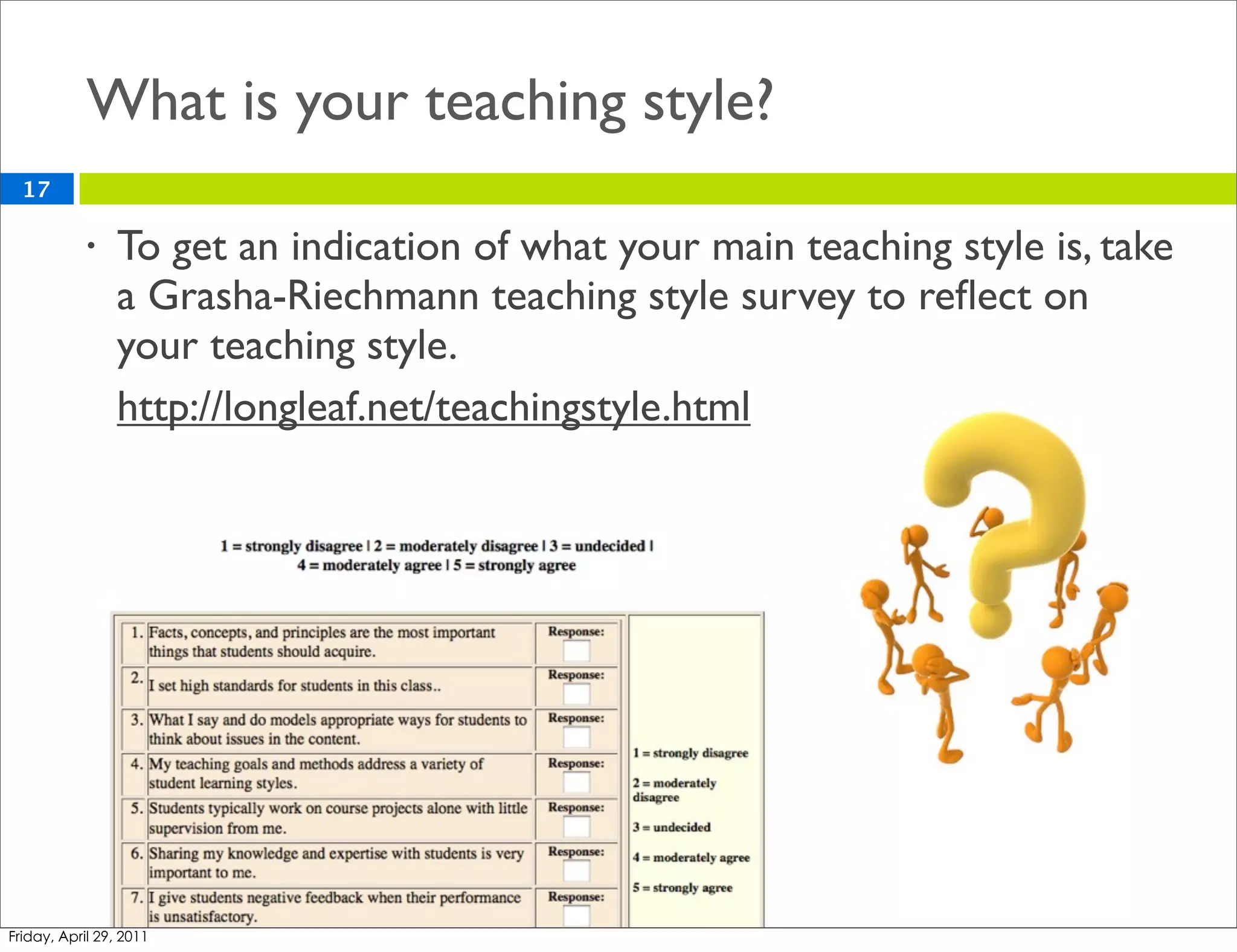 What is your teaching style?

17

• To get an indication of what your main teaching style is, take a Grasha-Riechmann teaching style survey to reflect on your teaching style.

http://longleaf.net/teachingstyle.html

1 = strongly disagree | 2 = moderately disagree | 3 = undecided |
4 = moderately agree | 5 = strongly agree

| | | |
|---|---|---|
| 1. | Facts, concepts, and principles are the most important things that students should acquire. | Response: |
| 2. | I set high standards for students in this class.. | Response: |
| 3. | What I say and do models appropriate ways for students to think about issues in the content. | Response: |
| 4. | My teaching goals and methods address a variety of student learning styles. | Response: |
| 5. | Students typically work on course projects alone with little supervision from me. | Response: |
| 6. | Sharing my knowledge and expertise with students is very important to me. | Response: |
| 7. | I give students negative feedback when their performance is unsatisfactory. | Response: |

1 = strongly disagree

2 = moderately disagree

3 = undecided

4 = moderately agree

5 = strongly agree

Friday, April 29, 2011